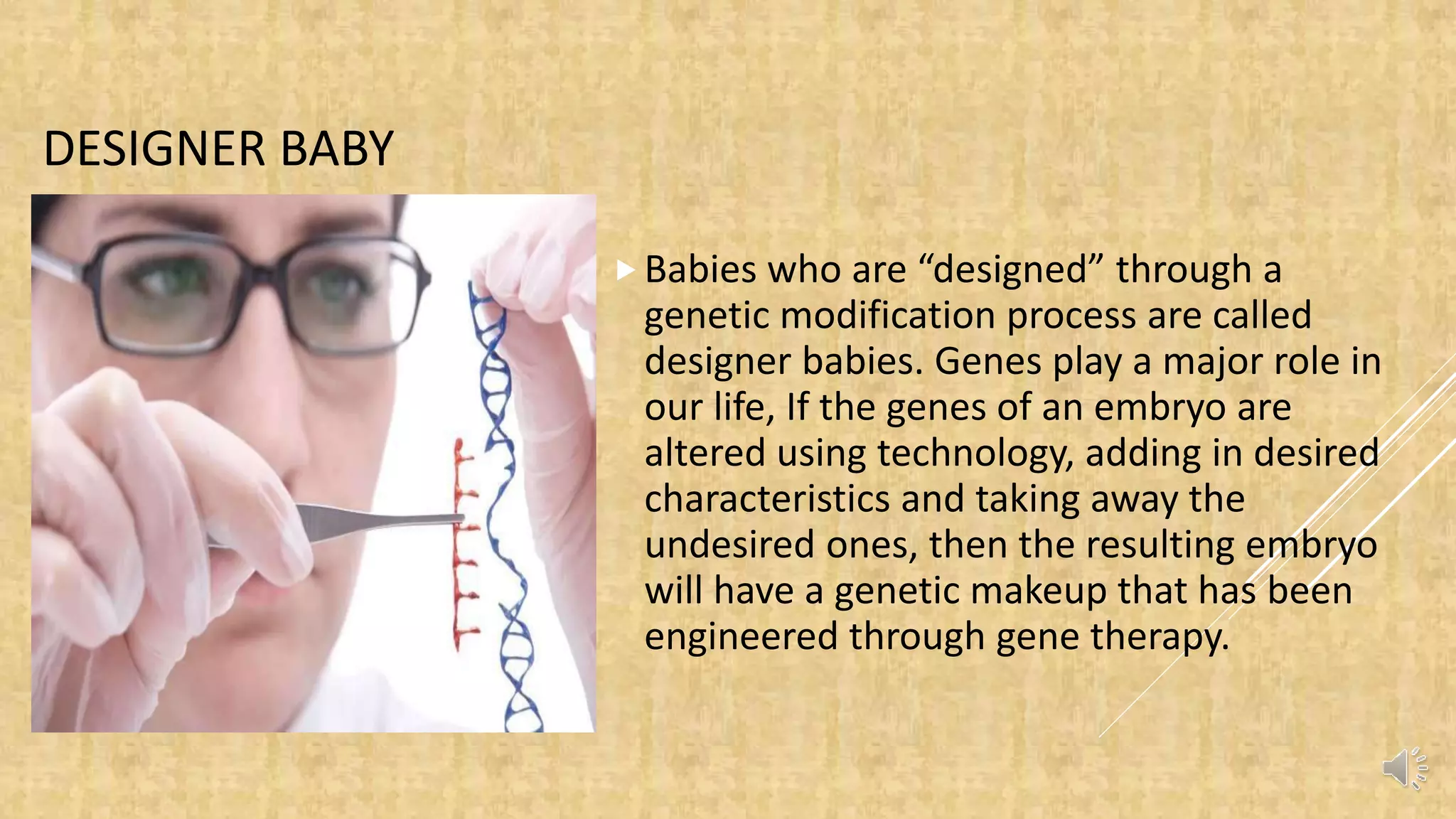 DESIGNER BABY

Babies who are “designed” through a genetic modification process are called designer babies. Genes play a major role in our life, If the genes of an embryo are altered using technology, adding in desired characteristics and taking away the undesired ones, then the resulting embryo will have a genetic makeup that has been engineered through gene therapy.